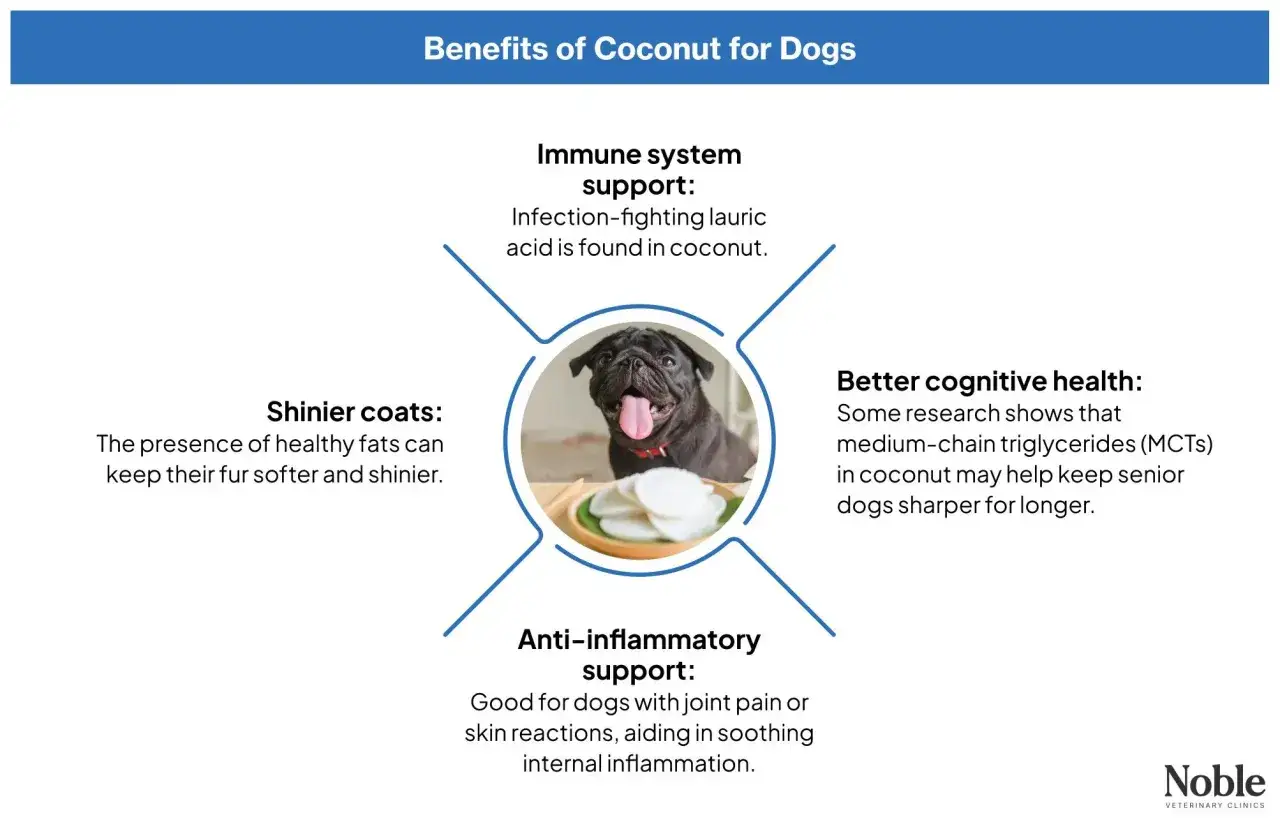 Benefits of Coconut for Dogs

Immune system support:
Infection-fighting lauric acid is found in coconut.

Shinier coats:
The presence of healthy fats can keep their fur softer and shinier.

Better cognitive health:
Some research shows that medium-chain triglycerides (MCTs) in coconut may help keep senior dogs sharper for longer.

Anti-inflammatory support:
Good for dogs with joint pain or skin reactions, aiding in soothing internal inflammation.

Noble
VETERINARY CLINICS